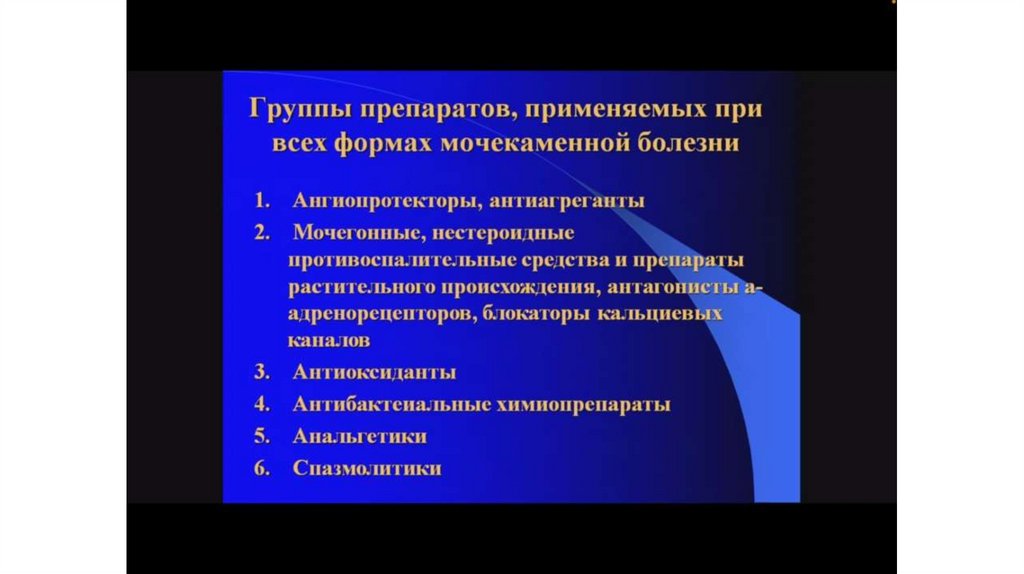 Группы препаратов, применяемых при всех формах мочекаменной болезни

1. Ангиопротекторы, антиагреганты
2. Мочегонные, нестероидные противоспалительные средства и препараты растительного происхождения, антагонисты а-адренорецепторов, блокаторы кальциевых каналов
3. Антиоксиданты
4. Антибактеиальные химиопрепараты
5. Анальгетики
6. Спазмолитики